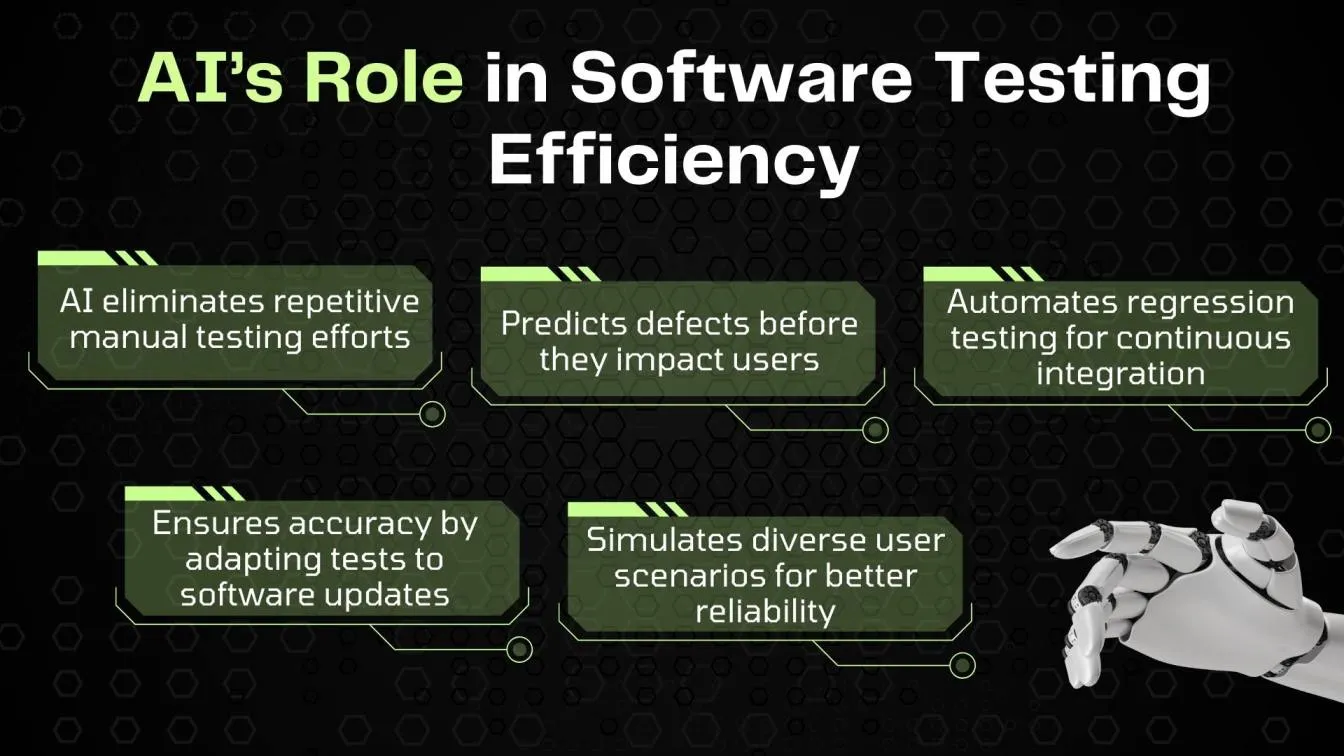 AI's Role in Software Testing Efficiency

AI eliminates repetitive manual testing efforts

Predicts defects before they impact users

Automates regression testing for continuous integration

Ensures accuracy by adapting tests to software updates

Simulates diverse user scenarios for better reliability